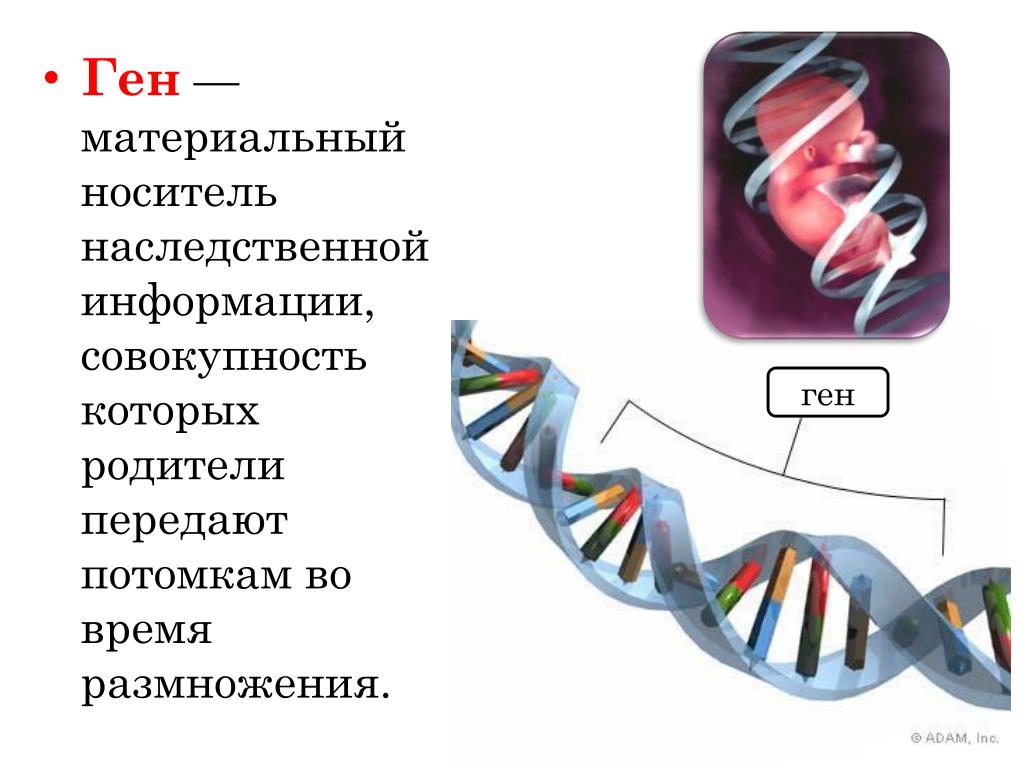 • Ген — материальный носитель наследственной информации, совокупность которых родители передают потомкам во время размножения.

ген

© ADAM, Inc.